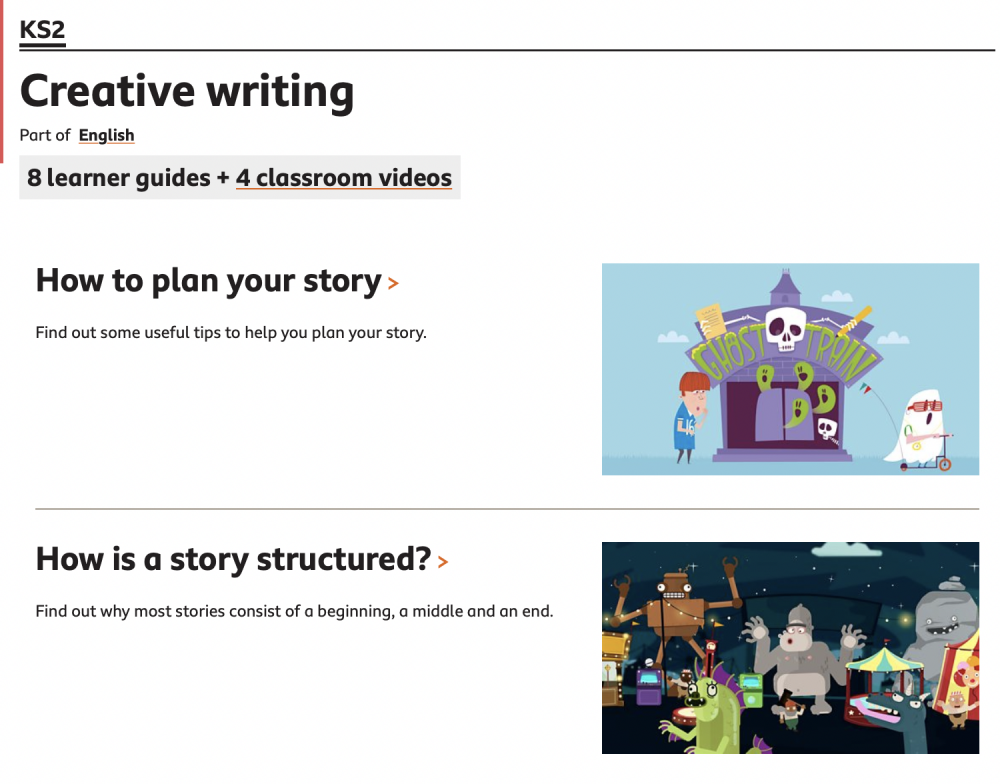 KS2

Creative writing

Part of English

8 learner guides + 4 classroom videos

How to plan your story >

Find out some useful tips to help you plan your story.

GHOST TRAIN

How is a story structured? >

Find out why most stories consist of a beginning, a middle and an end.